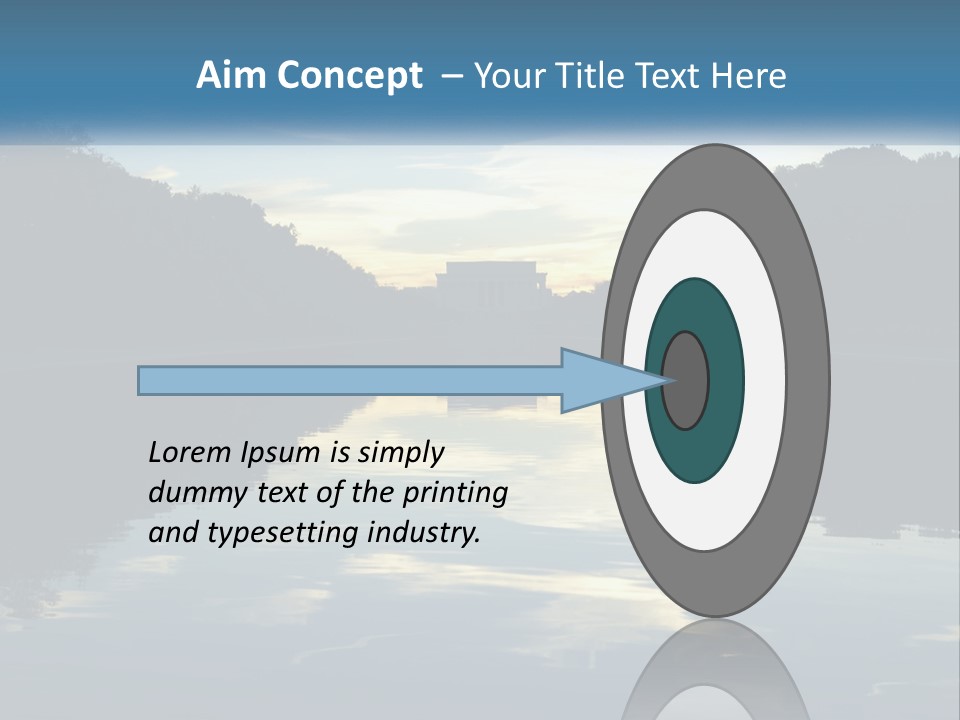 Aim Concept – Your Title Text Here

Lorem Ipsum is simply dummy text of the printing and typesetting industry.